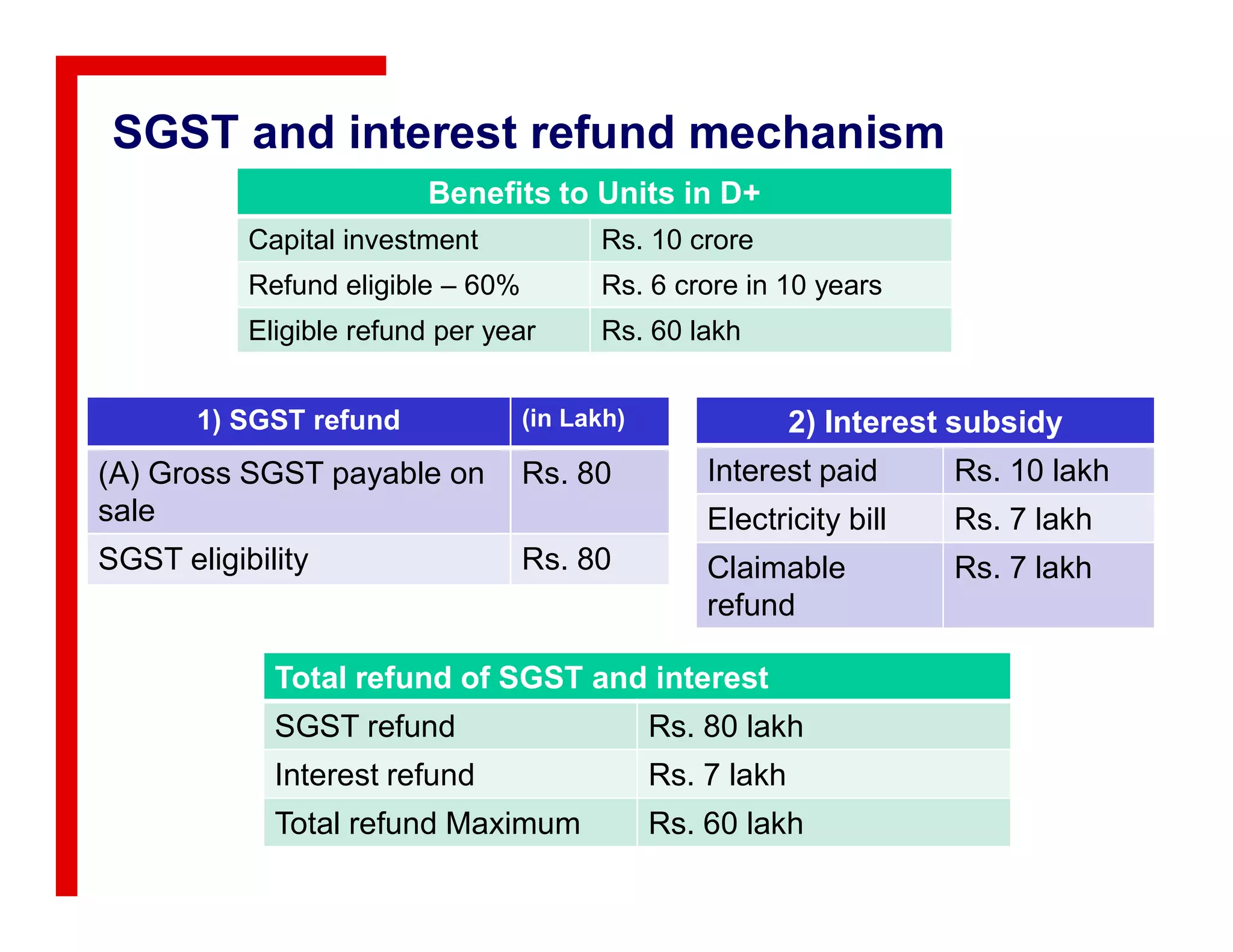 SGST and interest refund mechanism

| Benefits to Units in D+ | |
|---|---|
| Capital investment | Rs. 10 crore |
| Refund eligible – 60% | Rs. 6 crore in 10 years |
| Eligible refund per year | Rs. 60 lakh |

| 1) SGST refund | (in Lakh) |
|---|---|
| (A) Gross SGST payable on sale | Rs. 80 |
| SGST eligibility | Rs. 80 |

| 2) Interest subsidy | |
|---|---|
| Interest paid | Rs. 10 lakh |
| Electricity bill | Rs. 7 lakh |
| Claimable refund | Rs. 7 lakh |

| Total refund of SGST and interest | |
|---|---|
| SGST refund | Rs. 80 lakh |
| Interest refund | Rs. 7 lakh |
| Total refund Maximum | Rs. 60 lakh |